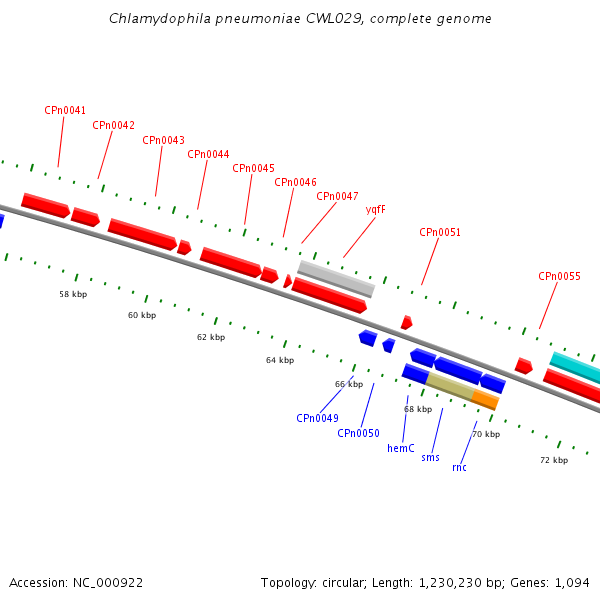 Chlamydophila pneumoniae CWL029, complete genome

CPn0041
CPn0042
CPn0043
CPn0044
CPn0045
CPn0046
CPn0047
yqfF
CPn0051
CPn0055

58 kbp
60 kbp
62 kbp
64 kbp
66 kbp
68 kbp
70 kbp
72 kbp

CPn0049
CPn0050
hemC
sms
rnc

Accession: NC_000922

Topology: circular; Length: 1,230,230 bp; Genes: 1,094